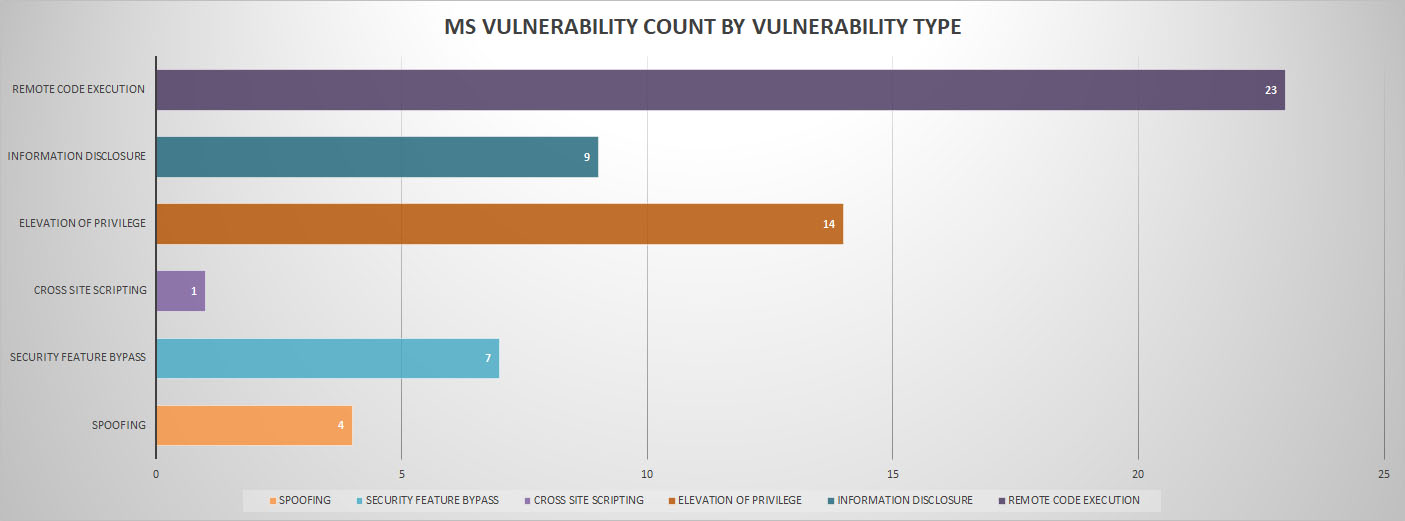 MS VULNERABILITY COUNT BY VULNERABILITY TYPE

REMOTE CODE EXECUTION 23
INFORMATION DISCLOSURE 9
ELEVATION OF PRIVILEGE 14
CROSS SITE SCRIPTING 1
SECURITY FEATURE BYPASS 7
SPOOFING 4

0 5 10 15 20 25

SPOOFING SECURITY FEATURE BYPASS CROSS SITE SCRIPTING ELEVATION OF PRIVILEGE INFORMATION DISCLOSURE REMOTE CODE EXECUTION